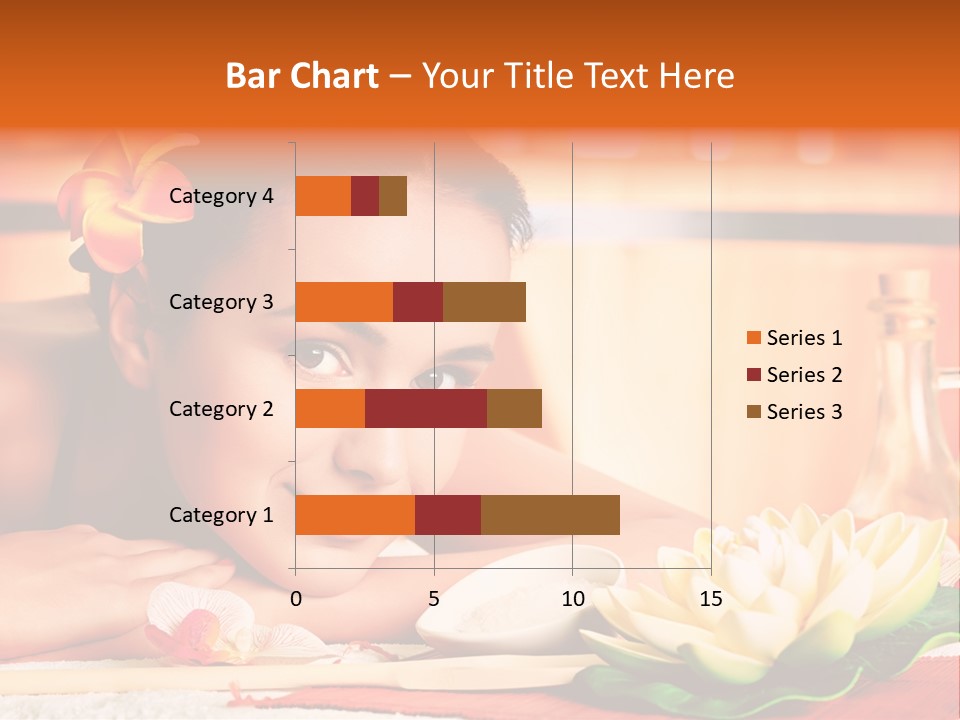 Bar Chart – Your Title Text Here

Category 4
Category 3
Category 2
Category 1

0
5
10
15

Series 1
Series 2
Series 3